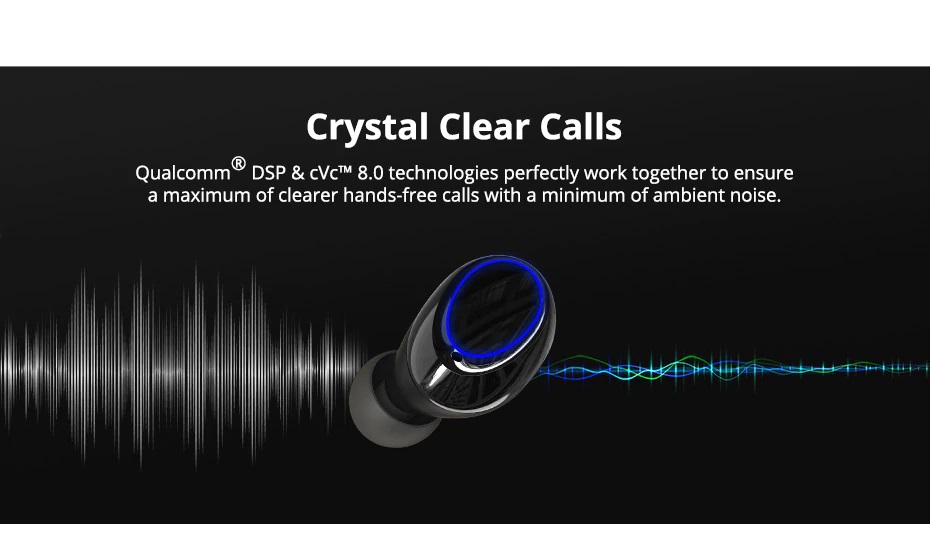 Crystal Clear Calls

Qualcomm® DSP & cVc™ 8.0 technologies perfectly work together to ensure a maximum of clearer hands-free calls with a minimum of ambient noise.